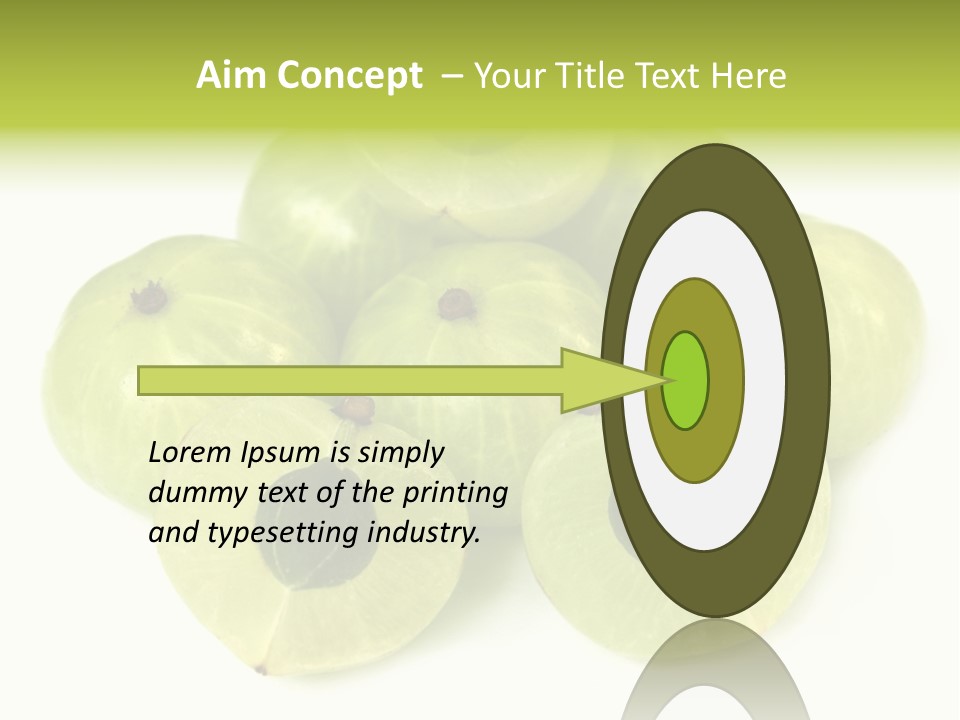 Aim Concept – Your Title Text Here

Lorem Ipsum is simply dummy text of the printing and typesetting industry.